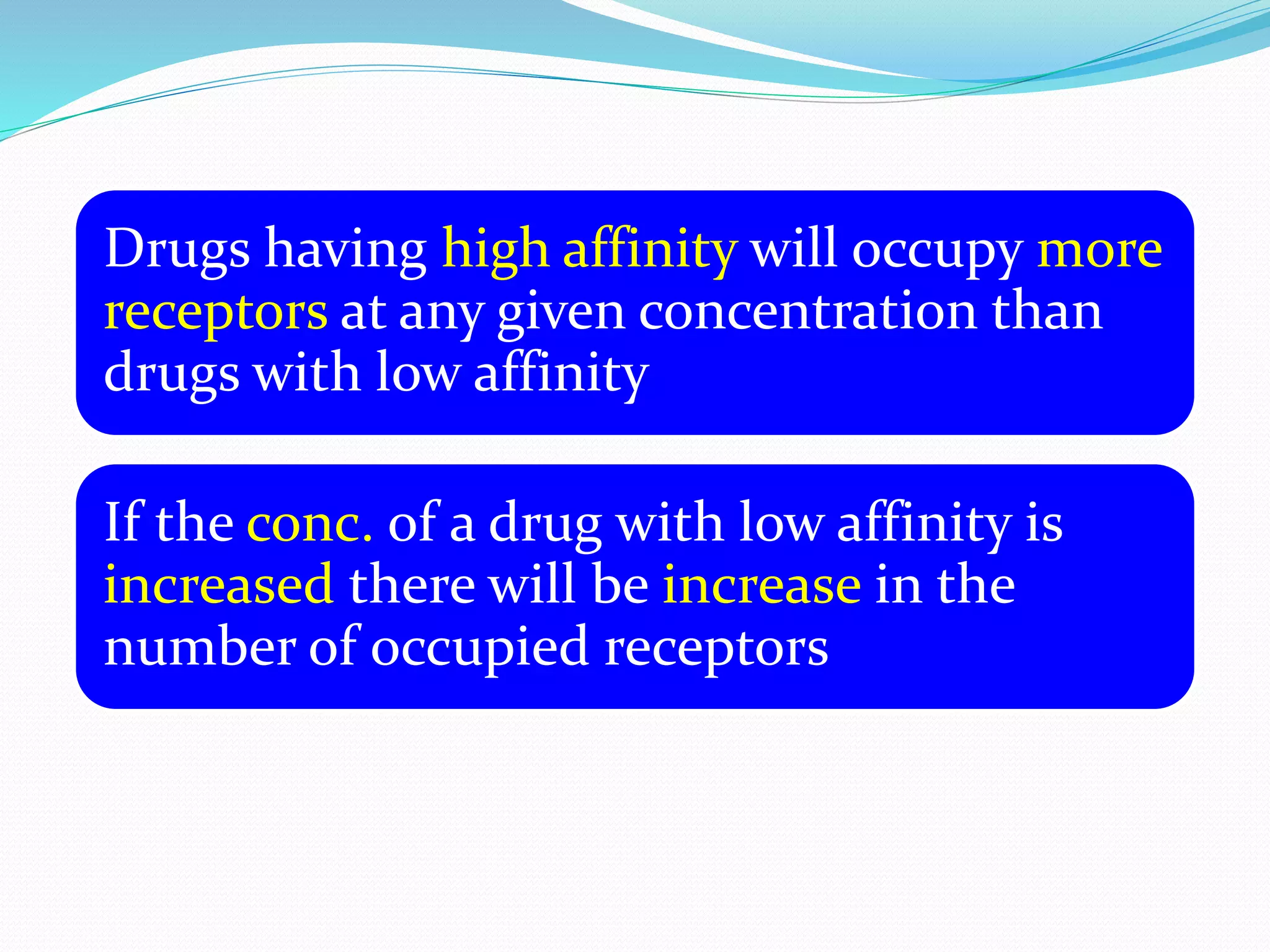 Drugs having high affinity will occupy more receptors at any given concentration than drugs with low affinity

If the conc. of a drug with low affinity is increased there will be increase in the number of occupied receptors